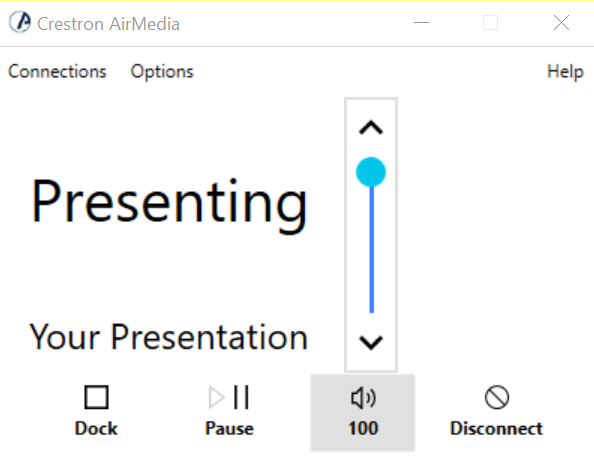 Crestron AirMedia

Connections Options Help

Presenting

Your Presentation

Dock
Pause
100
Disconnect